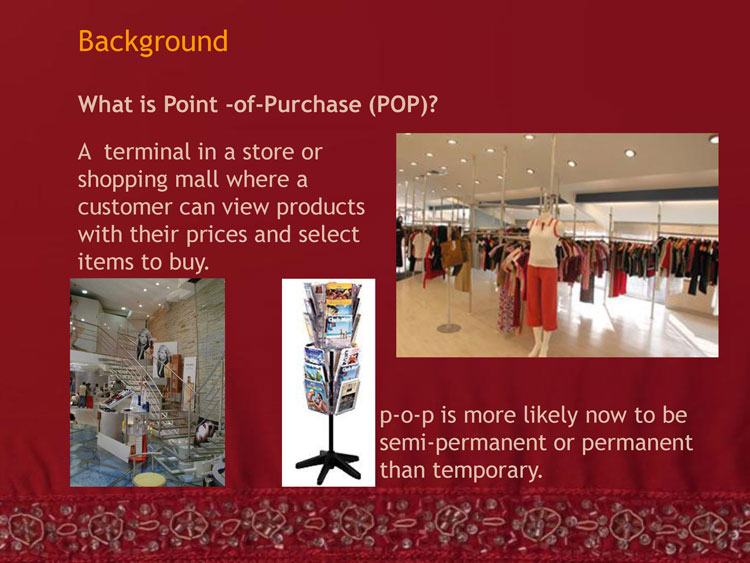 Background

What is Point -of-Purchase (POP)?

A terminal in a store or shopping mall where a customer can view products with their prices and select items to buy.

p-o-p is more likely now to be semi-permanent or permanent than temporary.